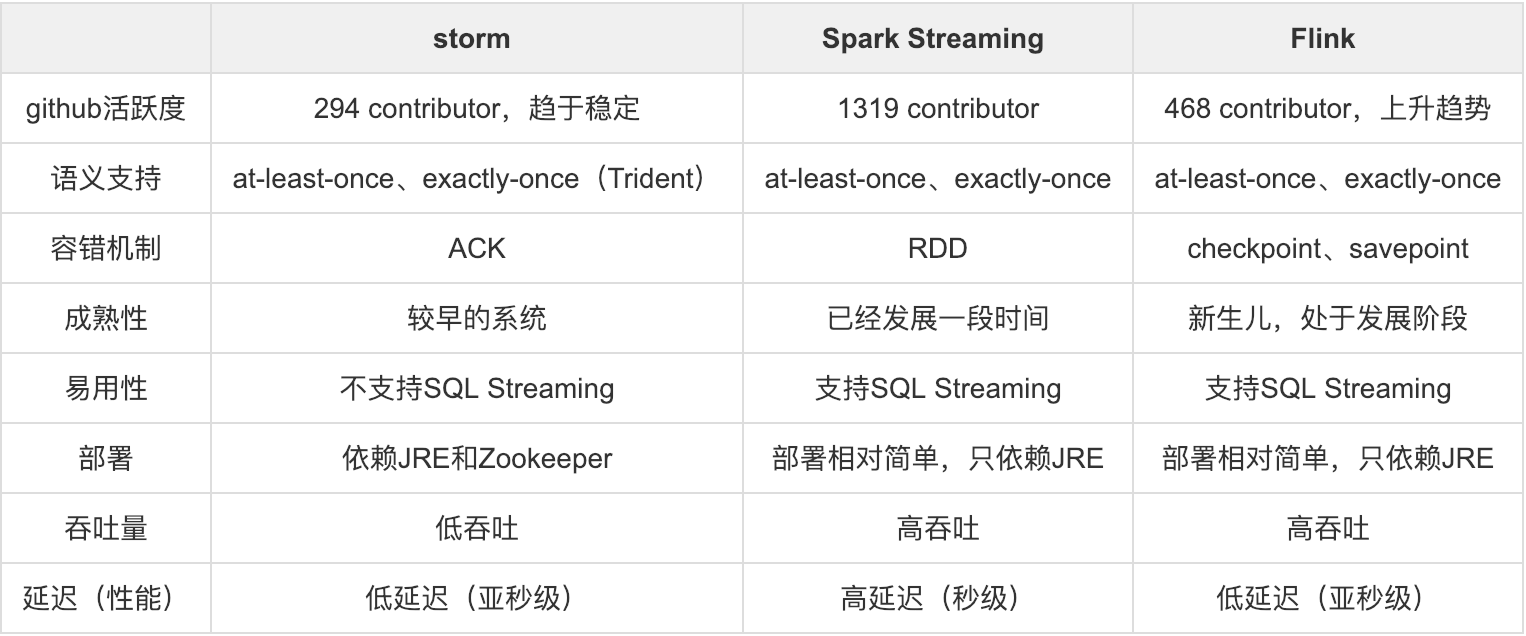 | | storm | Spark Streaming | Flink |
|---|---|---|---|
| github活跃度 | 294 contributor，趋于稳定 | 1319 contributor | 468 contributor，上升趋势 |
| 语义支持 | at-least-once、exactly-once（Trident） | at-least-once、exactly-once | at-least-once、exactly-once |
| 容错机制 | ACK | RDD | checkpoint、savepoint |
| 成熟性 | 较早的系统 | 已经发展一段时间 | 新生儿，处于发展阶段 |
| 易用性 | 不支持SQL Streaming | 支持SQL Streaming | 支持SQL Streaming |
| 部署 | 依赖JRE和Zookeeper | 部署相对简单，只依赖JRE | 部署相对简单，只依赖JRE |
| 吞吐量 | 低吞吐 | 高吞吐 | 高吞吐 |
| 延迟（性能） | 低延迟（亚秒级） | 高延迟（秒级） | 低延迟（亚秒级） |